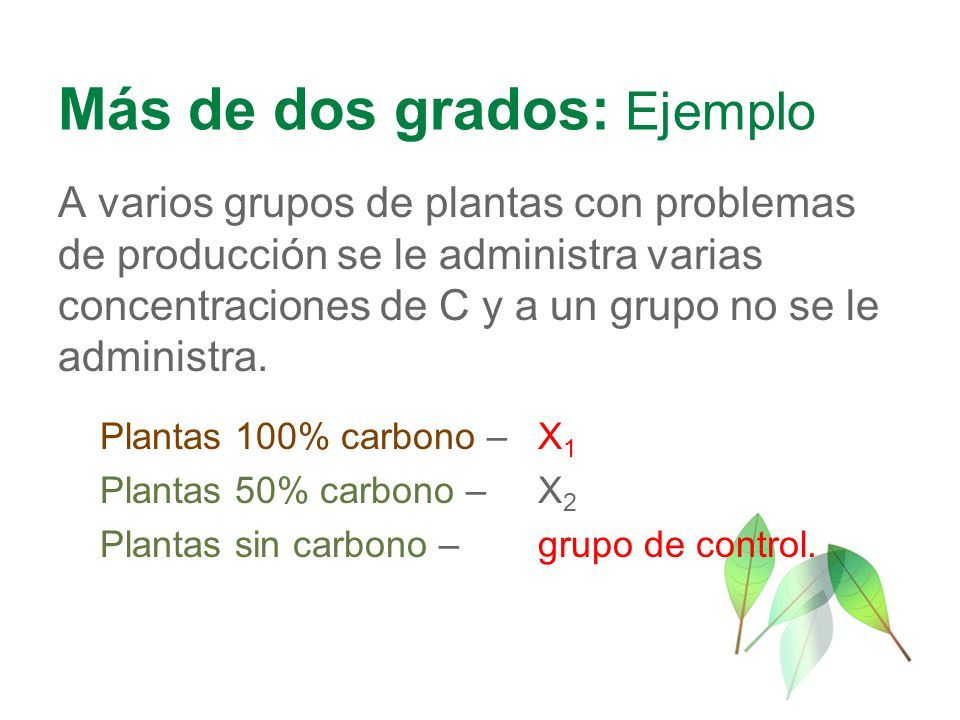 Más de dos grados: Ejemplo

A varios grupos de plantas con problemas de producción se le administra varias concentraciones de C y a un grupo no se le administra.

Plantas 100% carbono – $X_1$
Plantas 50% carbono – $X_2$
Plantas sin carbono – grupo de control.